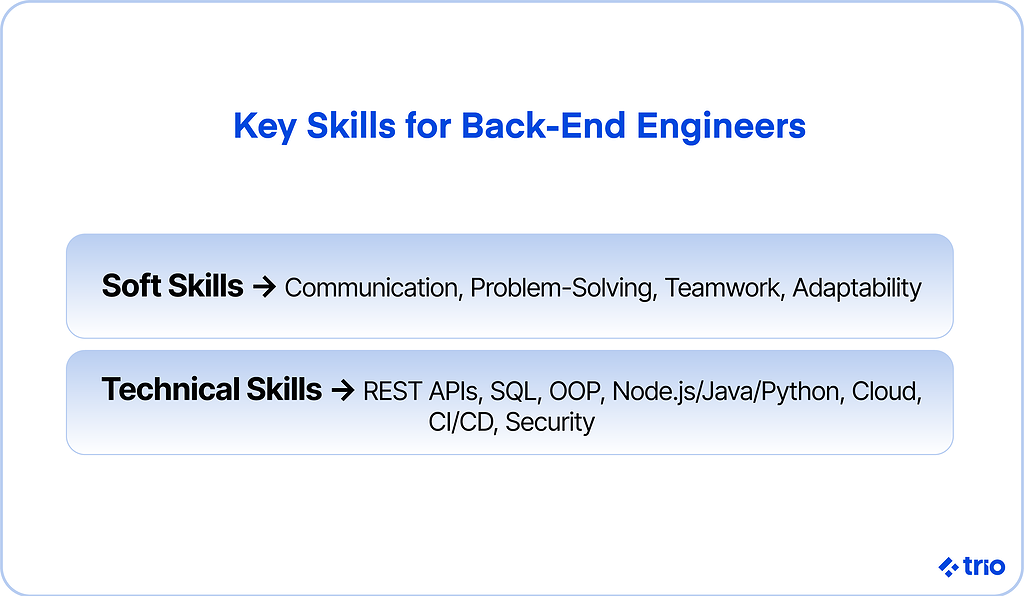 Key Skills for Back-End Engineers

Soft Skills → Communication, Problem-Solving, Teamwork, Adaptability

Technical Skills → REST APIs, SQL, OOP, Node.js/Java/Python, Cloud, CI/CD, Security

trio